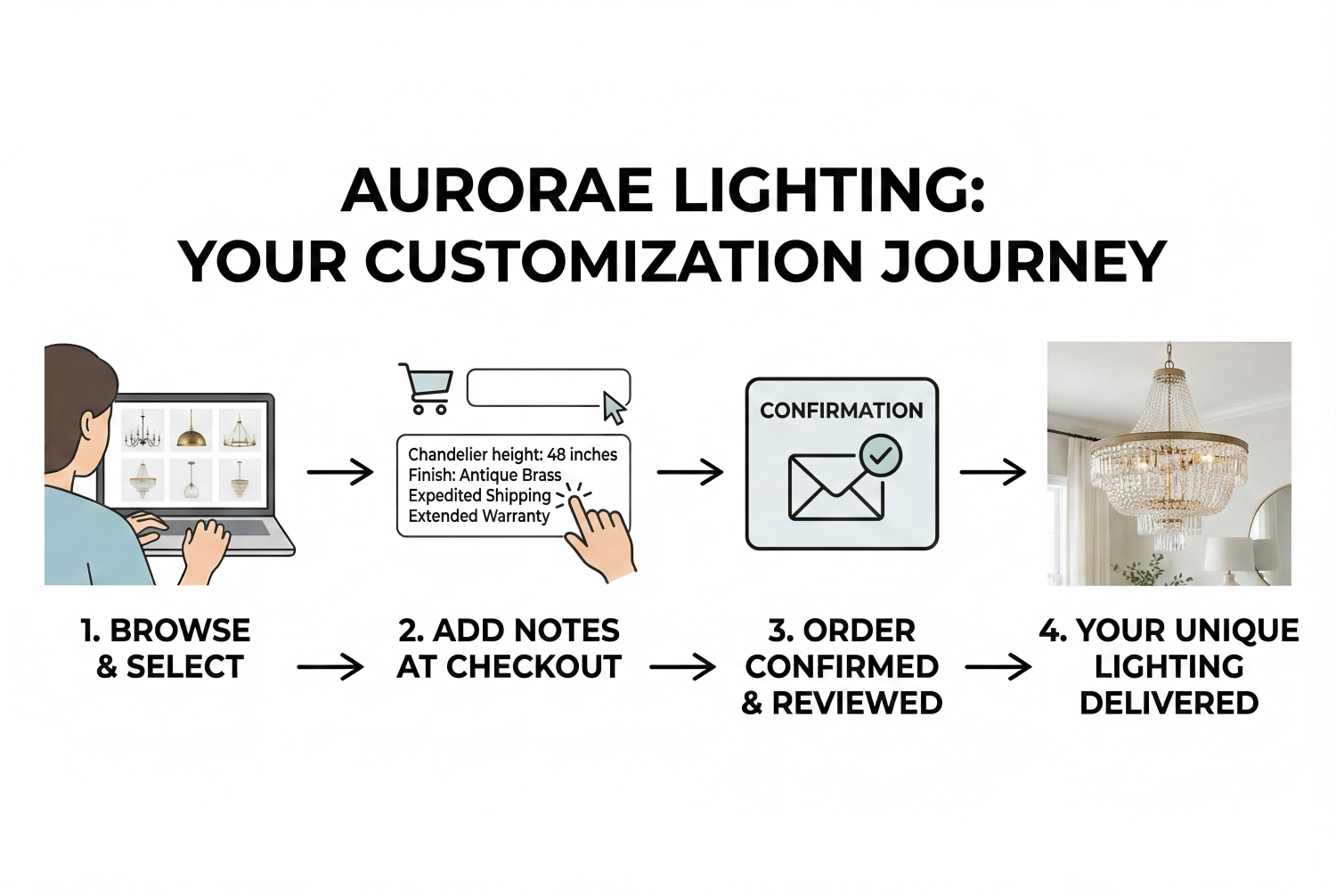 AURORAE LIGHTING:
YOUR CUSTOMIZATION JOURNEY

Chandelier height: 48 inches
Finish: Antique Brass
Expedited Shipping
Extended Warranty

CONFIRMATION

1. BROWSE & SELECT

2. ADD NOTES AT CHECKOUT

3. ORDER CONFIRMED & REVIEWED

4. YOUR UNIQUE LIGHTING DELIVERED